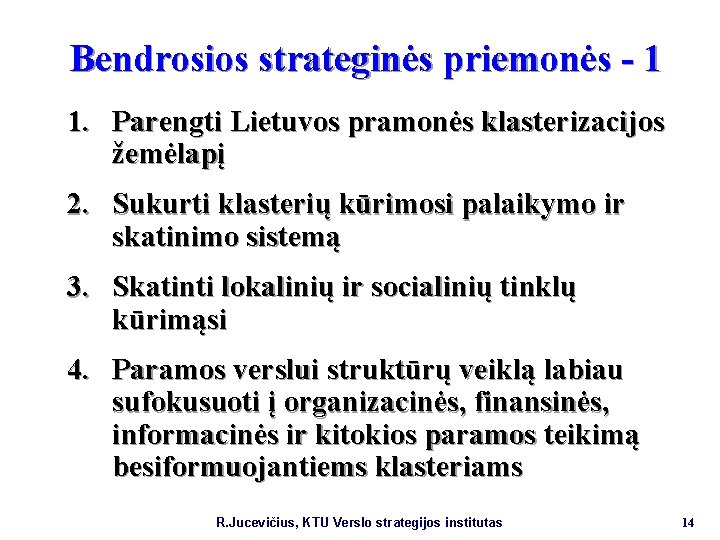 Bendrosios strateginės priemonės - 1

1. Parengti Lietuvos pramonės klasterizacijos žemėlapį

2. Sukurti klasterių kūrimosi palaikymo ir skatinimo sistemą

3. Skatinti lokalinių ir socialinių tinklų kūrimąsi

4. Paramos verslui struktūrų veiklą labiau sufokusuoti į organizacinės, finansinės, informacinės ir kitokios paramos teikimą besiformuojantiems klasteriams

R.Jucevičius, KTU Verslo strategijos institutas

14